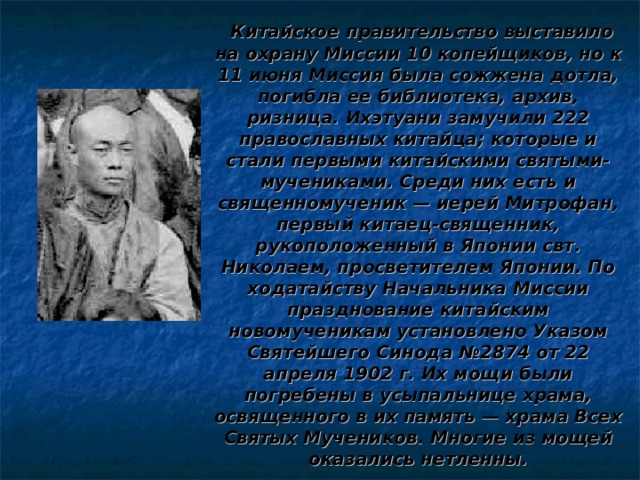 Китайское правительство выставило на охрану Миссии 10 копейщиков, но к 11 июня Миссия была сожжена дотла, погибла ее библиотека, архив, ризница. Ихэтуани замучили 222 православных китайца; которые и стали первыми китайскими святыми-мучениками. Среди них есть и священномученик — иерей Митрофан, первый китаец-священник, рукоположенный в Японии свт. Николаем, просветителем Японии. По ходатайству Начальника Миссии празднование китайским новомученикам установлено Указом Святейшего Синода №2874 от 22 апреля 1902 г. Их мощи были погребены в усыпальнице храма, освященного в их память — храма Всех Святых Мучеников. Многие из мощей оказались нетленны.